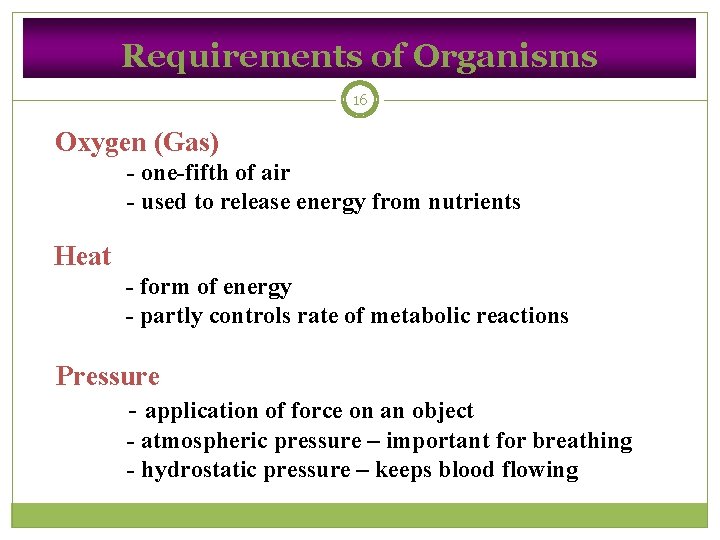 Requirements of Organisms

16

Oxygen (Gas)
- one-fifth of air
- used to release energy from nutrients

Heat
- form of energy
- partly controls rate of metabolic reactions

Pressure
- application of force on an object
- atmospheric pressure – important for breathing
- hydrostatic pressure – keeps blood flowing